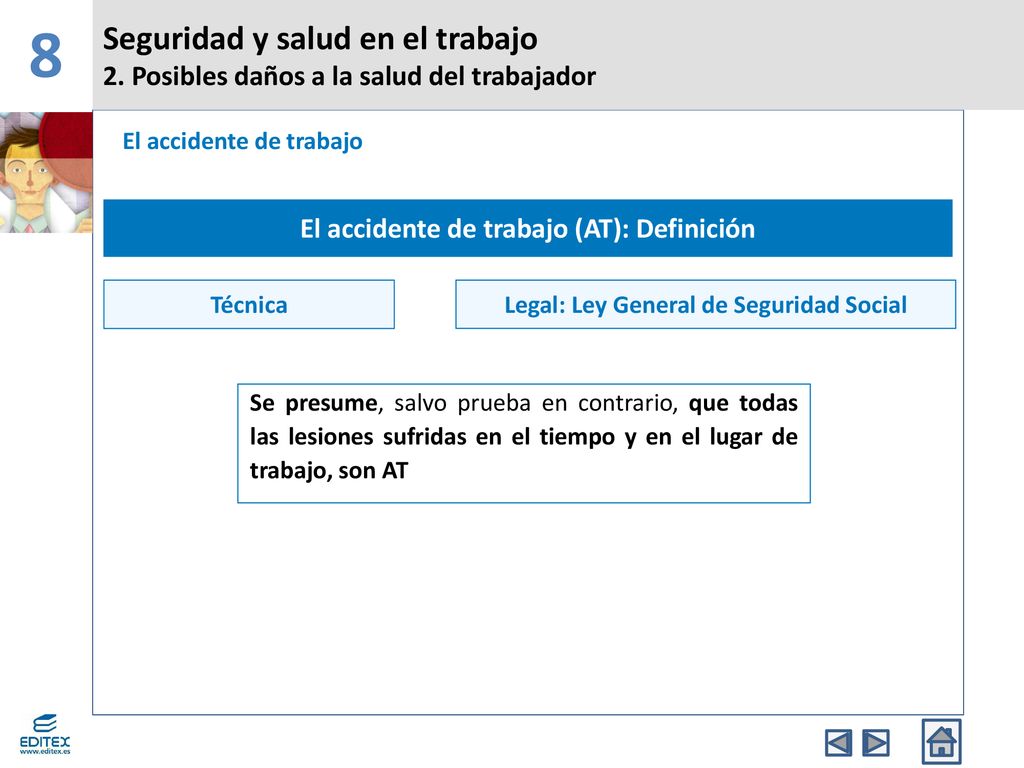 8

Seguridad y salud en el trabajo
2. Posibles daños a la salud del trabajador

El accidente de trabajo

El accidente de trabajo (AT): Definición

Técnica

Legal: Ley General de Seguridad Social

Se presume, salvo prueba en contrario, que todas las lesiones sufridas en el tiempo y en el lugar de trabajo, son AT

EDITEX
www.editex.es